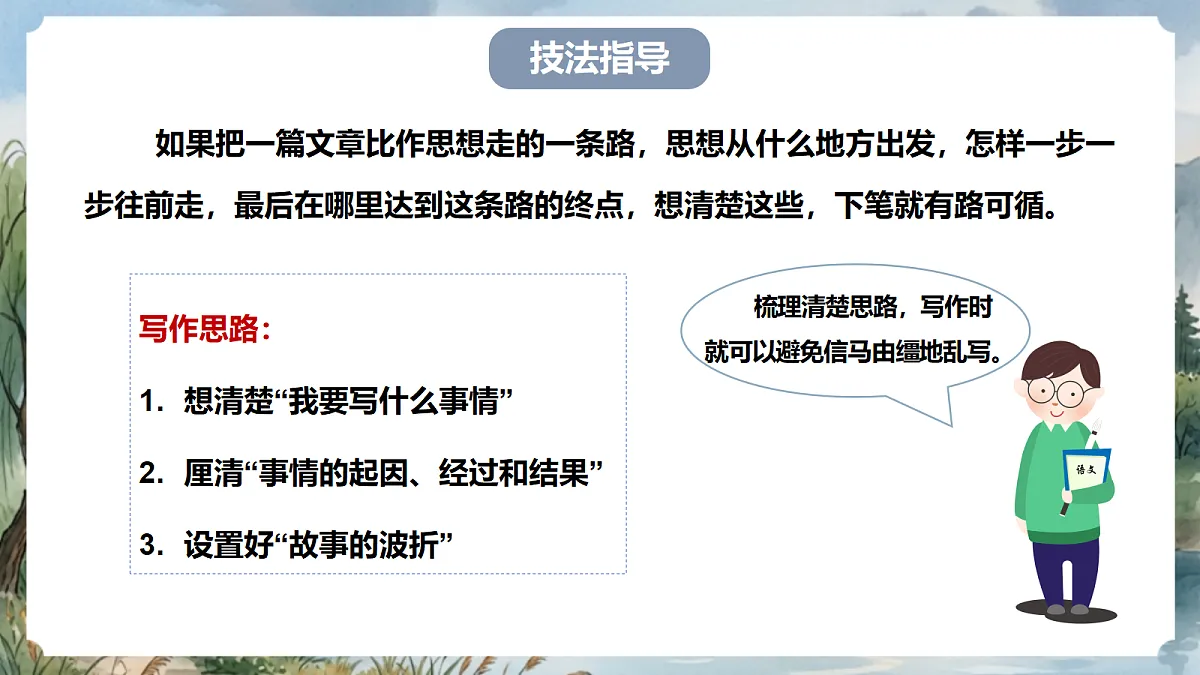 技法指导

如果把一篇文章比作思想走的一条路，思想从什么地方出发，怎样一步一步往前走，最后在哪里达到这条路的终点，想清楚这些，下笔就有路可循。

写作思路：

1. 想清楚“我要写什么事情”

2. 厘清“事情的起因、经过和结果”

3. 设置好“故事的波折”

梳理清楚思路，写作时就可以避免信马由缰地乱写。

语文